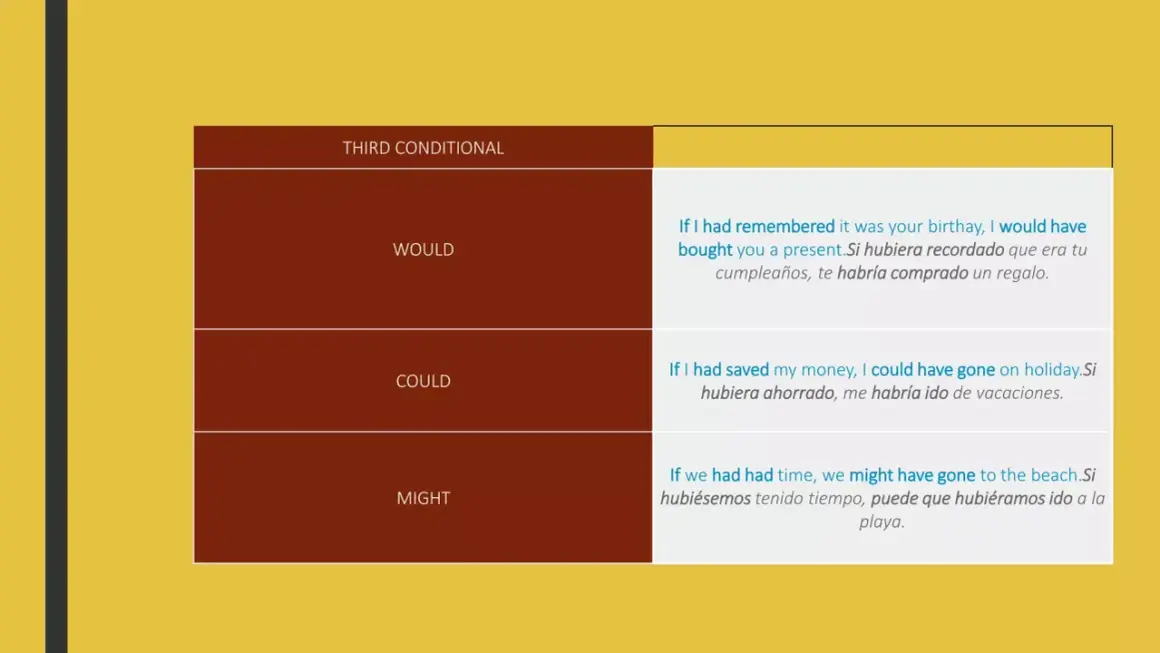 | THIRD CONDITIONAL | |
|---|---|
| WOULD | If I had remembered it was your birthay, I would have bought you a present.Si hubiera recordado que era tu cumpleaños, te habría comprado un regalo. |
| COULD | If I had saved my money, I could have gone on holiday.Si hubiera ahorrado, me habría ido de vacaciones. |
| MIGHT | If we had had time, we might have gone to the beach.Si hubiésemos tenido tiempo, puede que hubiéramos ido a la playa. |